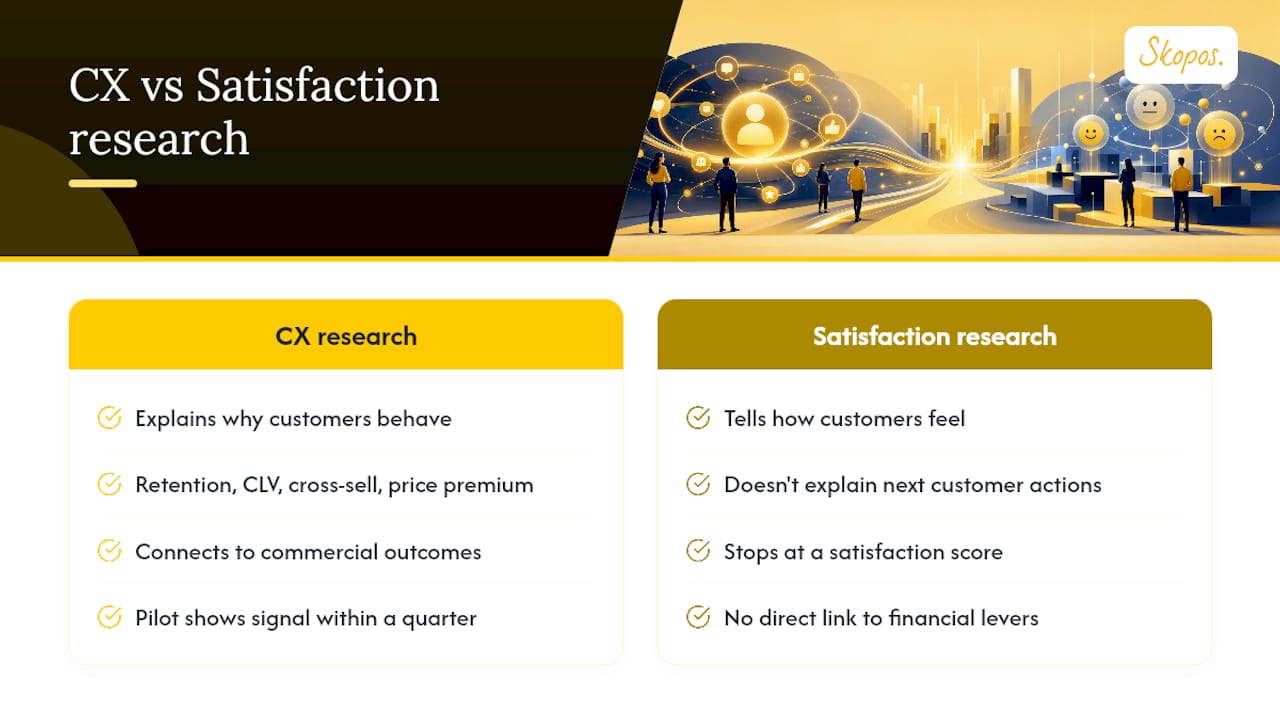 CX vs Satisfaction research

Skopos.

CX research

Explains why customers behave

Retention, CLV, cross-sell, price premium

Connects to commercial outcomes

Pilot shows signal within a quarter

Satisfaction research

Tells how customers feel

Doesn't explain next customer actions

Stops at a satisfaction score

No direct link to financial levers